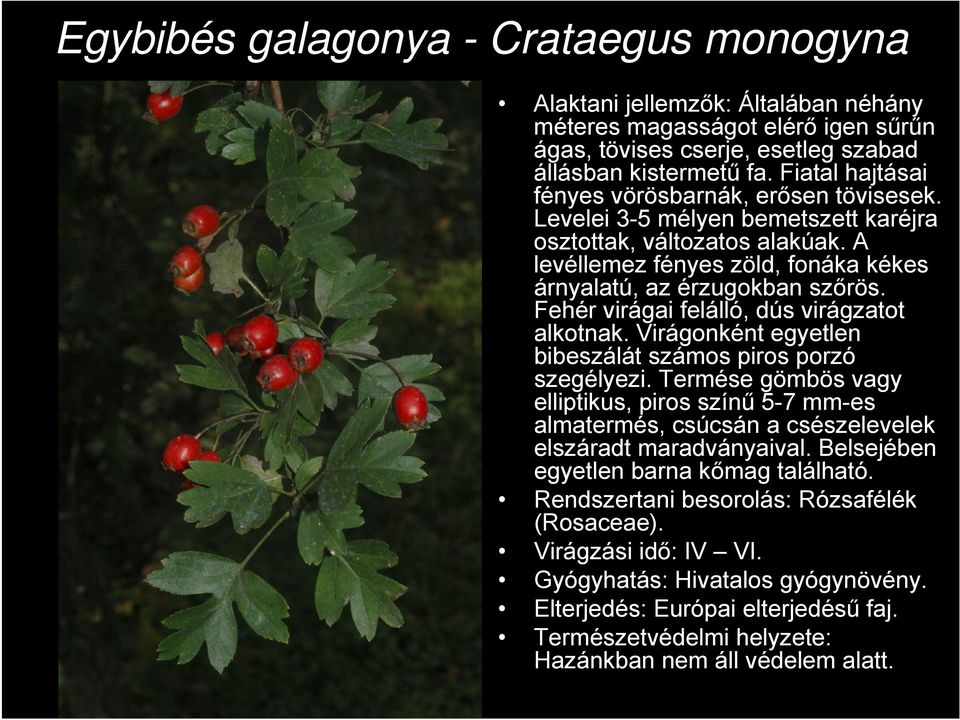 Egybibés galagonya - Crataegus monogyna

• Alaktani jellemzők: Általában néhány méteres magasságot elérő igen sűrűn ágas, tövises cserje, esetleg szabad állásban kistermetű fa. Fiatal hajtásai fényes vörösbarnák, erősen tövisesek. Levelei 3-5 mélyen bemetszett karéjra osztottak, változatos alakúak. A levéllemez fényes zöld, fonáka kékes árnyalatú, az érzugokban szőrös. Fehér virágai felálló, dús virágzatot alkotnak. Virágonként egyetlen bibeszálát számos piros porzó szegélyezi. Termése gömbös vagy elliptikus, piros színű 5-7 mm-es almatermés, csúcsán a csészelevelek elszáradt maradványaival. Belsejében egyetlen barna kőmag található.
• Rendszertani besorolás: Rózsafélék (Rosaceae).
• Virágzási idő: IV – VI.
• Gyógyhatás: Hivatalos gyógynövény.
• Elterjedés: Európai elterjedésű faj.
• Természetvédelmi helyzete: Hazánkban nem áll védelem alatt.